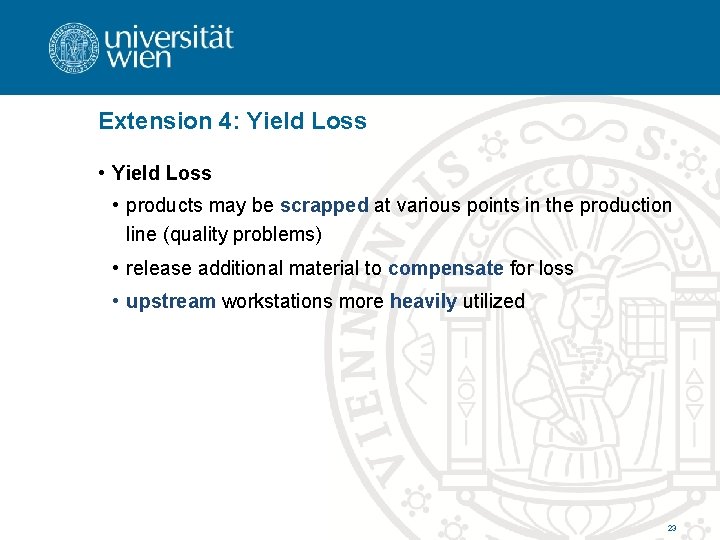 universität wien

Extension 4: Yield Loss

• Yield Loss

• products may be scrapped at various points in the production line (quality problems)

• release additional material to compensate for loss

• upstream workstations more heavily utilized

23